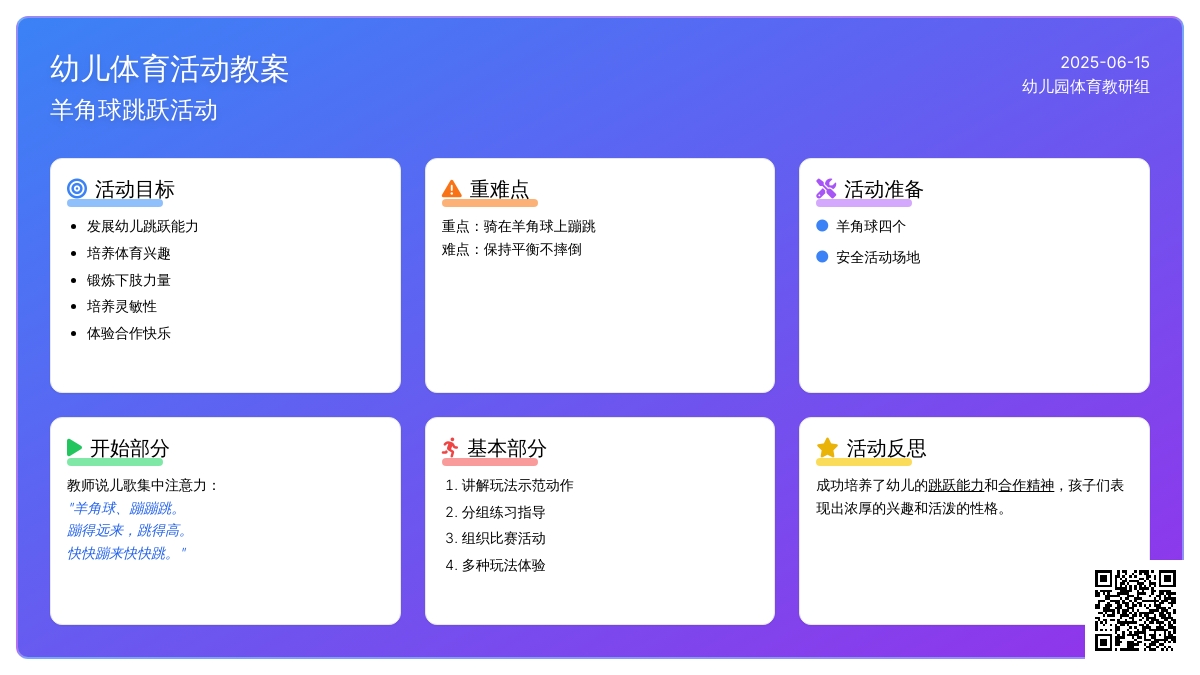 幼儿体育活动教案
羊角球跳跃活动

2025-06-15
幼儿园体育教研组

活动目标
- 发展幼儿跳跃能力
- 培养体育兴趣
- 锻炼下肢力量
- 培养灵敏性
- 体验合作快乐

重难点
重点：骑在羊角球上蹦跳
难点：保持平衡不摔倒

活动准备
- 羊角球四个
- 安全活动场地

开始部分
教师说儿歌集中注意力：
"羊角球、蹦蹦跳。
蹦得远来，跳得高。
快快蹦来快快跳。"

基本部分
1. 讲解玩法示范动作
2. 分组练习指导
3. 组织比赛活动
4. 多种玩法体验

活动反思
成功培养了幼儿的跳跃能力和合作精神，孩子们表现出浓厚的兴趣和活泼的性格。